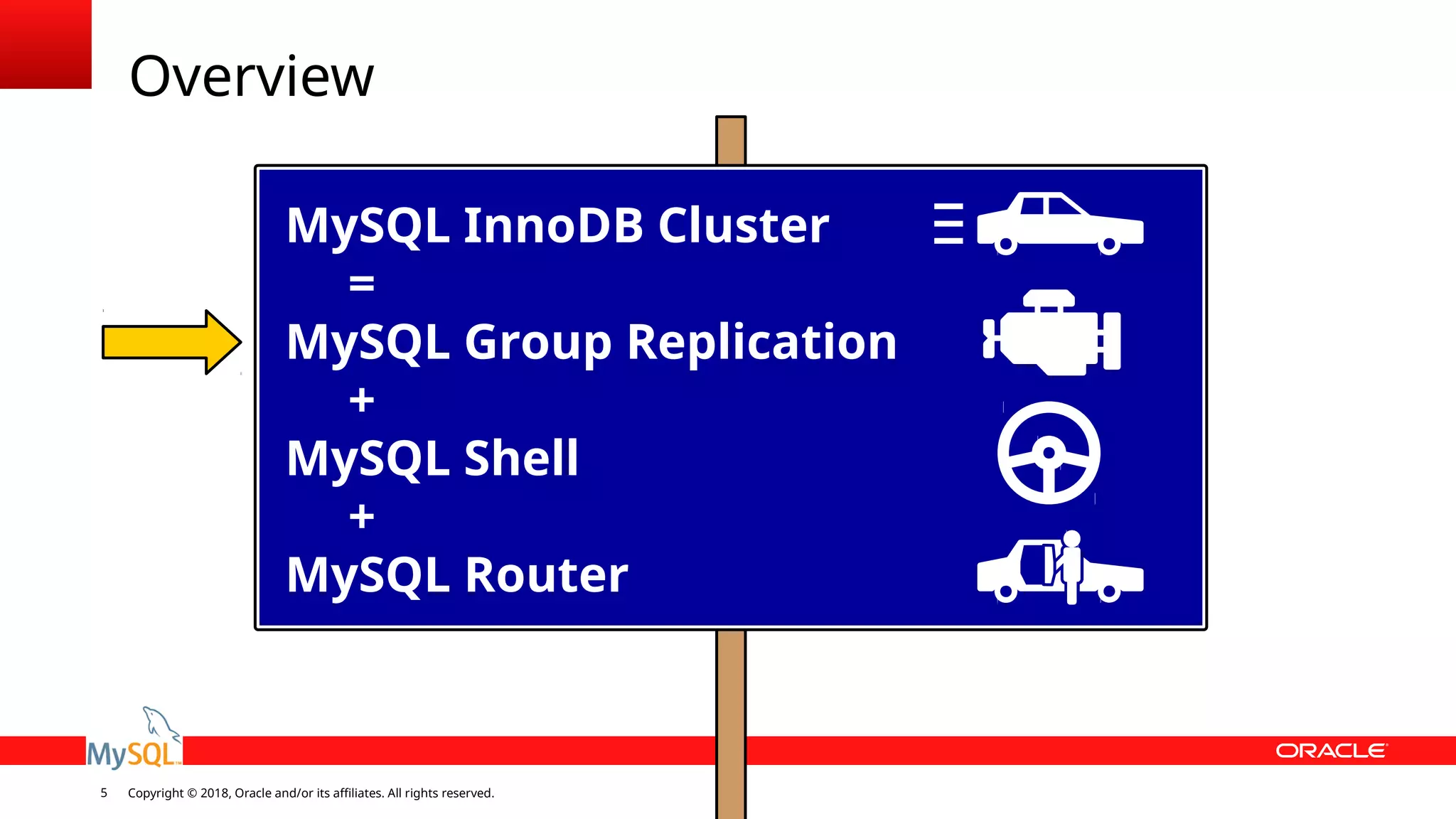 Overview

MySQL InnoDB Cluster
=
MySQL Group Replication
+
MySQL Shell
+
MySQL Router

MySQL

ORACLE

5 Copyright © 2018, Oracle and/or its affiliates. All rights reserved.